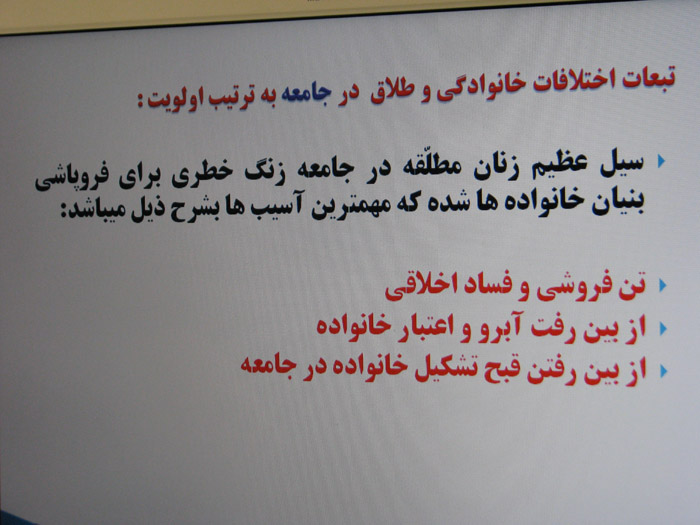 تبعات اختلافات خانوادگی و طلاق در جامعه به ترتیب اولویت :

سیل عظیم زنان مطلّقه در جامعه زنگ خطری برای فروپاشی بنیان خانواده ها شده که مهمترین آسیب ها بشرح ذیل میباشد:

تن فروشی و فساد اخلاقی
از بین رفت آبرو و اعتبار خانواده
از بین رفتن قبح تشکیل خانواده در جامعه